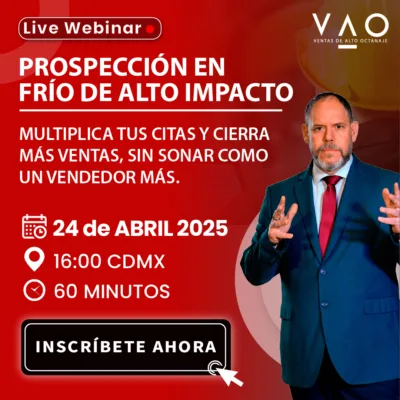 Live Webinar

VAO
VENTAS DE ALTO OCTANAJE

PROSPECCIÓN EN FRÍO DE ALTO IMPACTO

MULTIPLICA TUS CITAS Y CIERRA MÁS VENTAS, SIN SONAR COMO UN VENDEDOR MÁS.

24 de ABRIL 2025
16:00 CDMX
60 MINUTOS

INSCRÍBETE AHORA